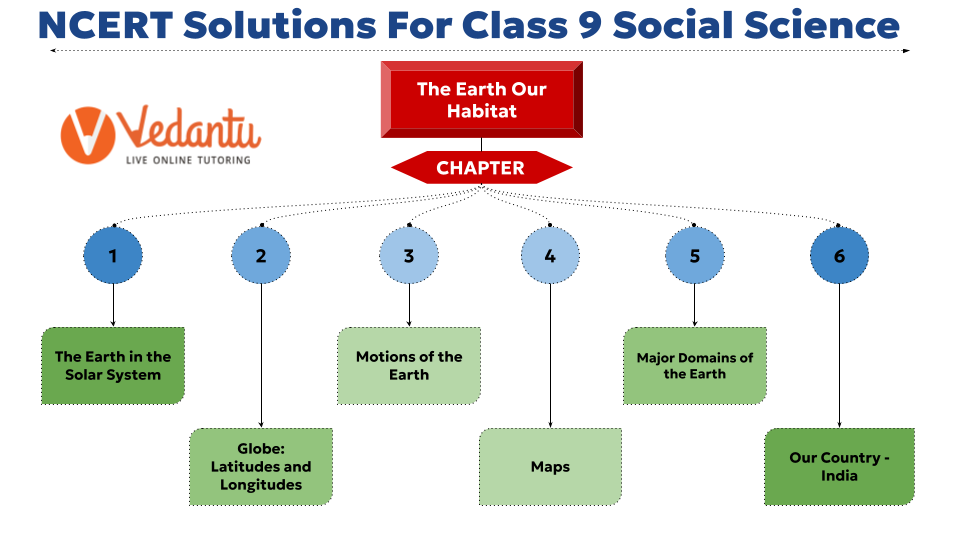 NCERT Solutions For Class 9 Social Science

Vedantu
LIVE ONLINE TUTORING

The Earth Our Habitat

CHAPTER

1

The Earth in the Solar System

2

Globe: Latitudes and Longitudes

3

Motions of the Earth

4

Maps

5

Major Domains of the Earth

6

Our Country - India